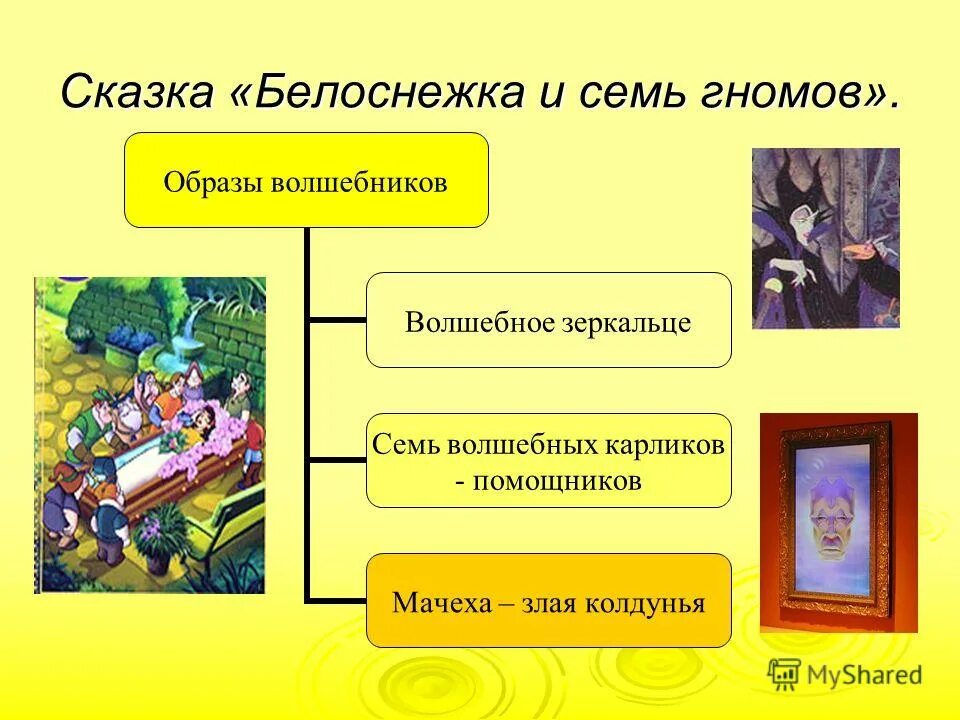 Сказка «Белоснежка и семь гномов».

Образы волшебников

Волшебное зеркальце

Семь волшебных карликов - помощников

Мачеха – злая колдунья

MyShared